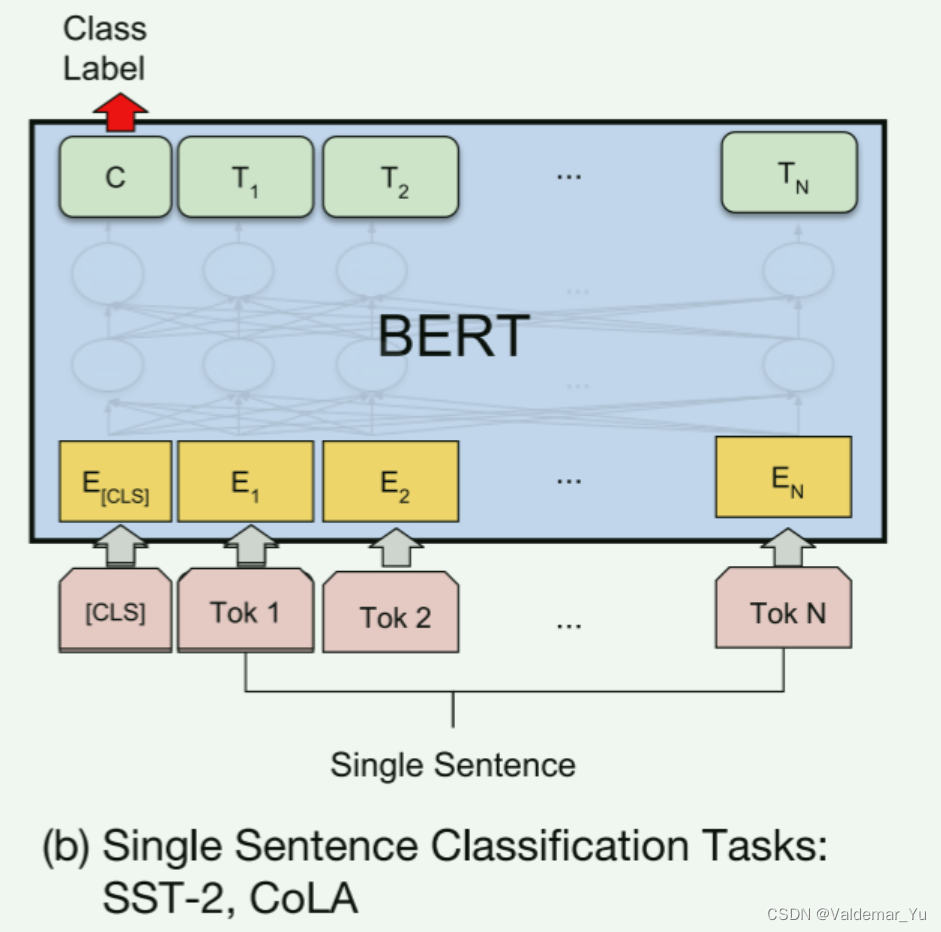 Class Label

C $T_1$ $T_2$ ... $T_N$

BERT

$E_{[CLS]}$ $E_1$ $E_2$ ... $E_N$

[CLS] Tok 1 Tok 2 ... Tok N

Single Sentence

(b) Single Sentence Classification Tasks: SST-2, CoLA

CSDN @Valdemar_Yu